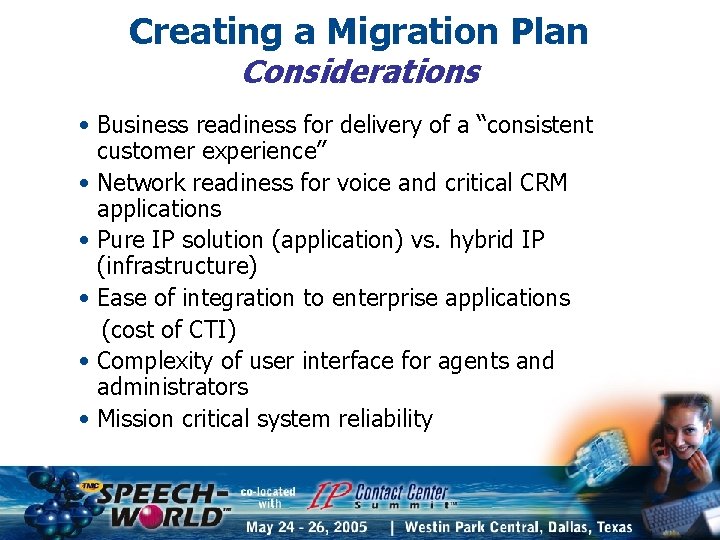 Creating a Migration Plan
Considerations

• Business readiness for delivery of a "consistent customer experience"
• Network readiness for voice and critical CRM applications
• Pure IP solution (application) vs. hybrid IP (infrastructure)
• Ease of integration to enterprise applications (cost of CTI)
• Complexity of user interface for agents and administrators
• Mission critical system reliability

TMC SPEECH-WORLD™ co-located with IP Contact Center Summit™
May 24 - 26, 2005 | Westin Park Central, Dallas, Texas